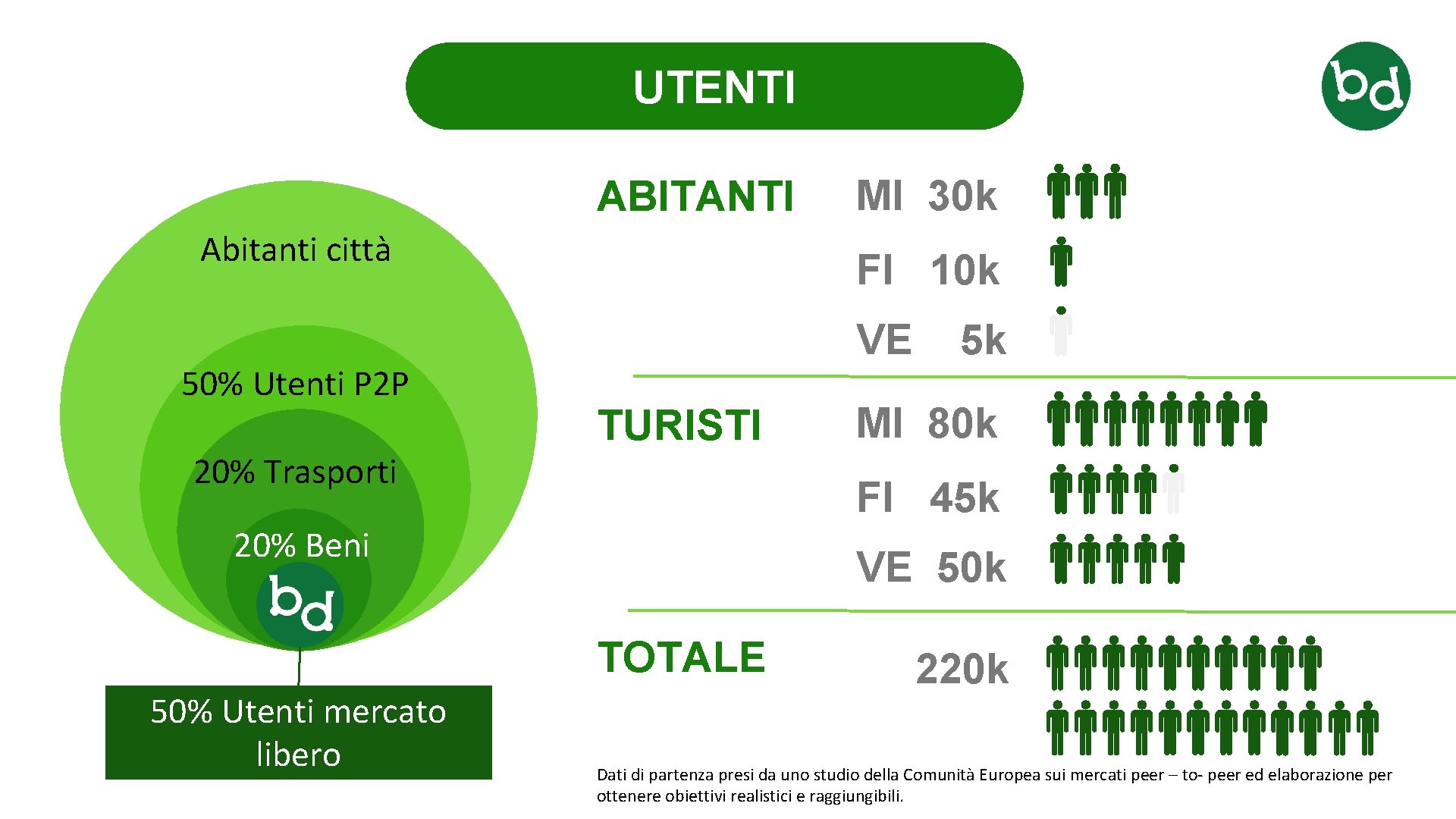 UTENTI

bd

Abitanti città

50% Utenti P2P

20% Trasporti

20% Beni

bd

50% Utenti mercato libero

ABITANTI

MI 30k

FI 10k

VE 5k

TURISTI

MI 80k

FI 45k

VE 50k

TOTALE

220k

Dati di partenza presi da uno studio della Comunità Europea sui mercati peer – to- peer ed elaborazione per ottenere obiettivi realistici e raggiungibili.